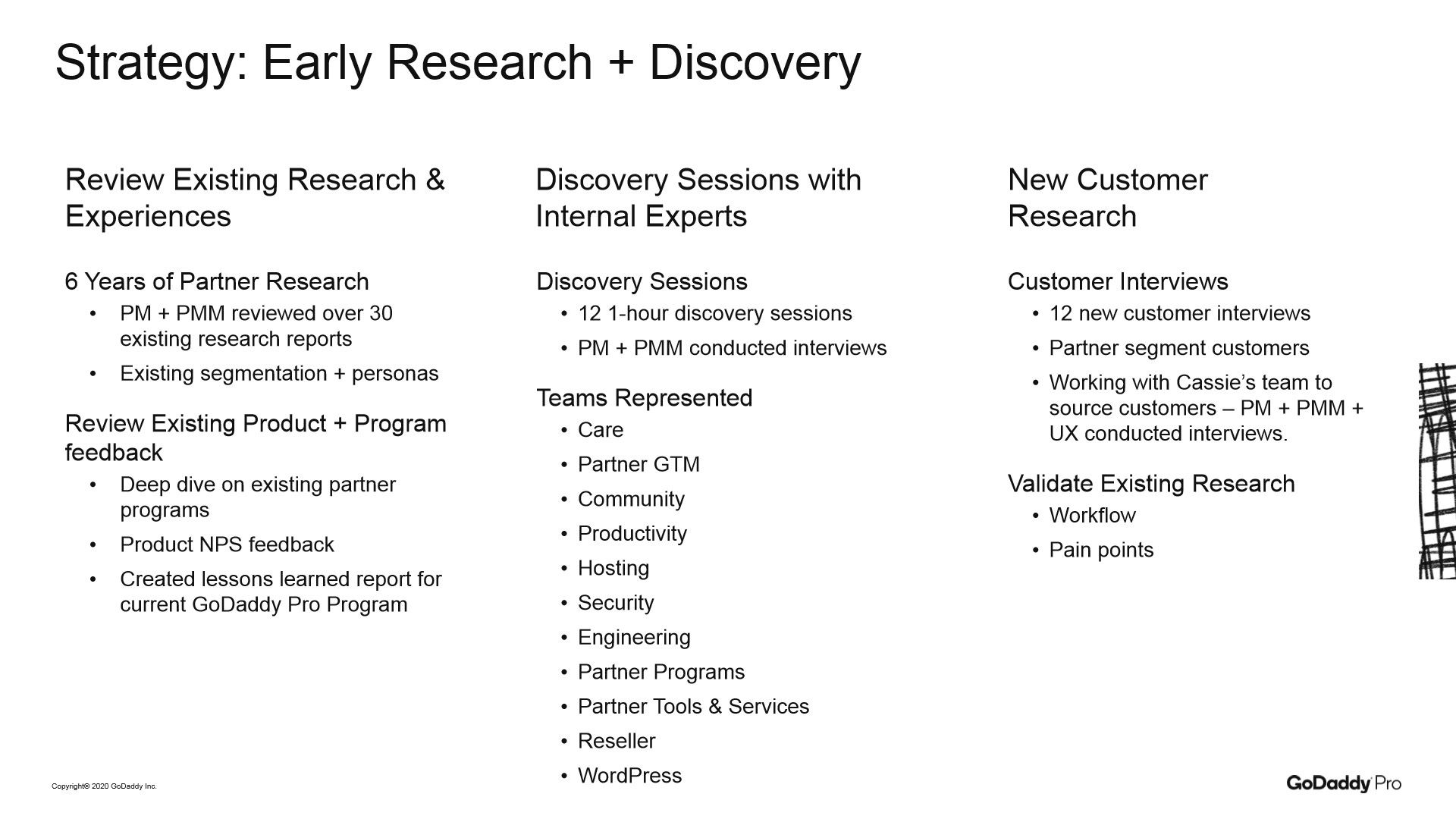 Strategy: Early Research + Discovery

Review Existing Research & Experiences

6 Years of Partner Research
• PM + PMM reviewed over 30 existing research reports
• Existing segmentation + personas

Review Existing Product + Program feedback
• Deep dive on existing partner programs
• Product NPS feedback
• Created lessons learned report for current GoDaddy Pro Program

Discovery Sessions with Internal Experts

Discovery Sessions
• 12 1-hour discovery sessions
• PM + PMM conducted interviews

Teams Represented
• Care
• Partner GTM
• Community
• Productivity
• Hosting
• Security
• Engineering
• Partner Programs
• Partner Tools & Services
• Reseller
• WordPress

New Customer Research

Customer Interviews
• 12 new customer interviews
• Partner segment customers
• Working with Cassie's team to source customers – PM + PMM + UX conducted interviews.

Validate Existing Research
• Workflow
• Pain points

Copyright© 2020 GoDaddy Inc.

GoDaddy Pro